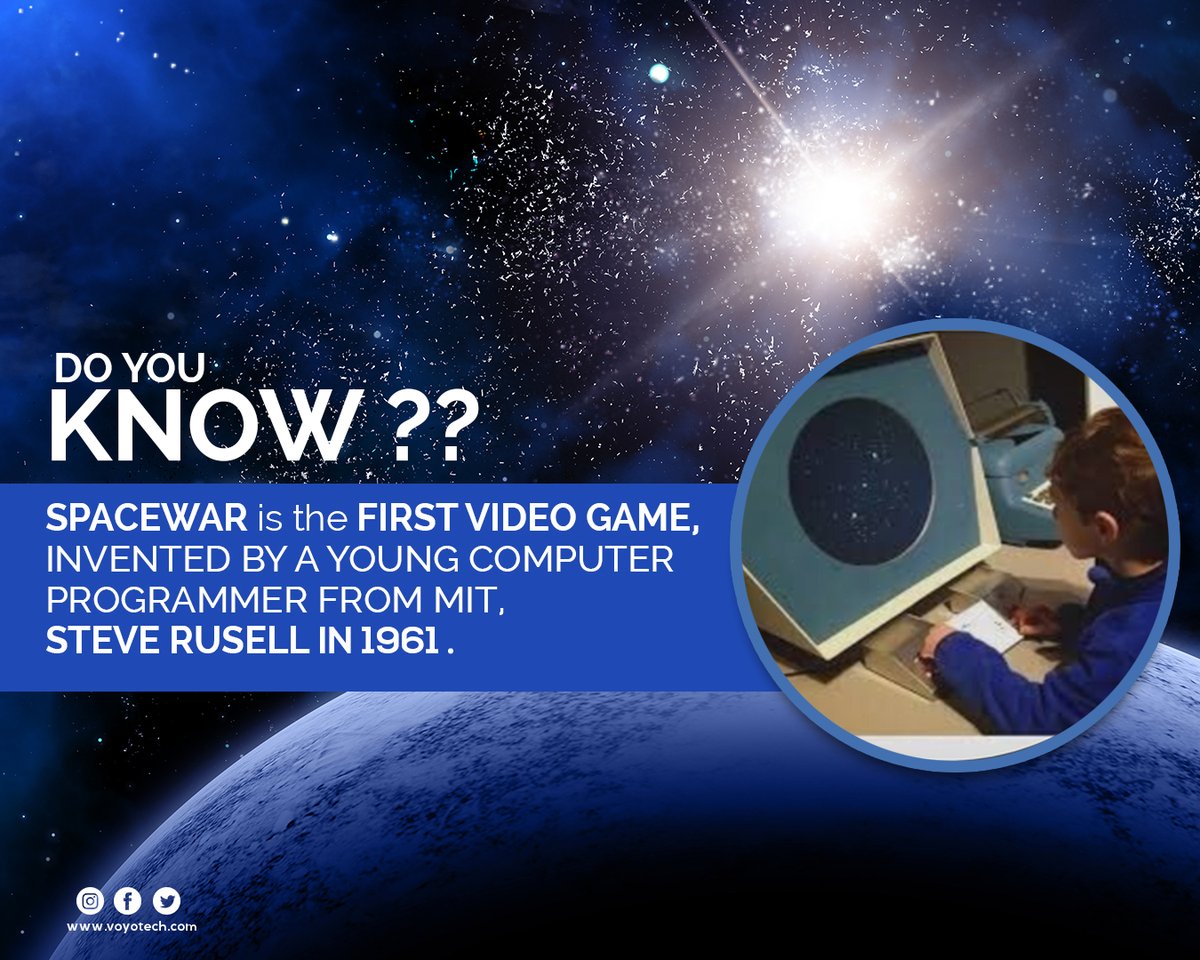 DO YOU
KNOW ??

SPACEWAR is the FIRST VIDEO GAME, INVENTED BY A YOUNG COMPUTER PROGRAMMER FROM MIT, STEVE RUSELL IN 1961 .

www.voyotech.com